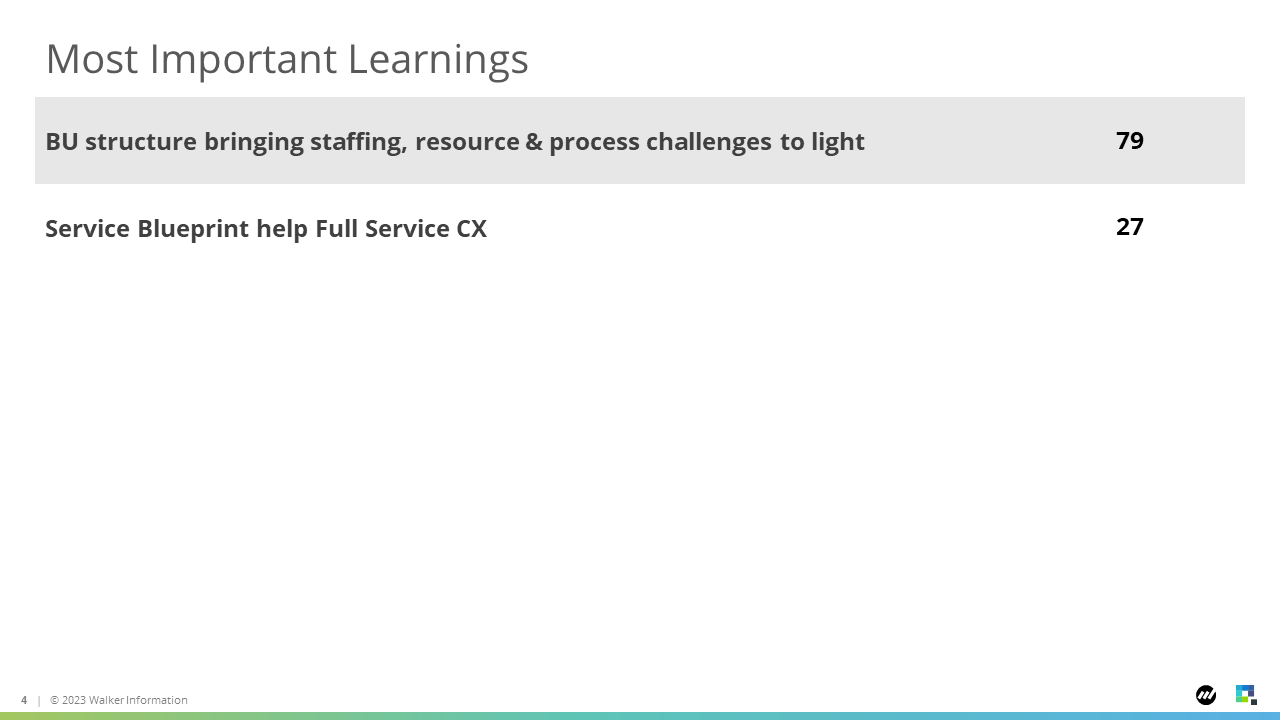 Most Important Learnings

| BU structure bringing staffing, resource & process challenges to light | 79 |
|---|---|
| Service Blueprint help Full Service CX | 27 |

4 | © 2023 Walker Information